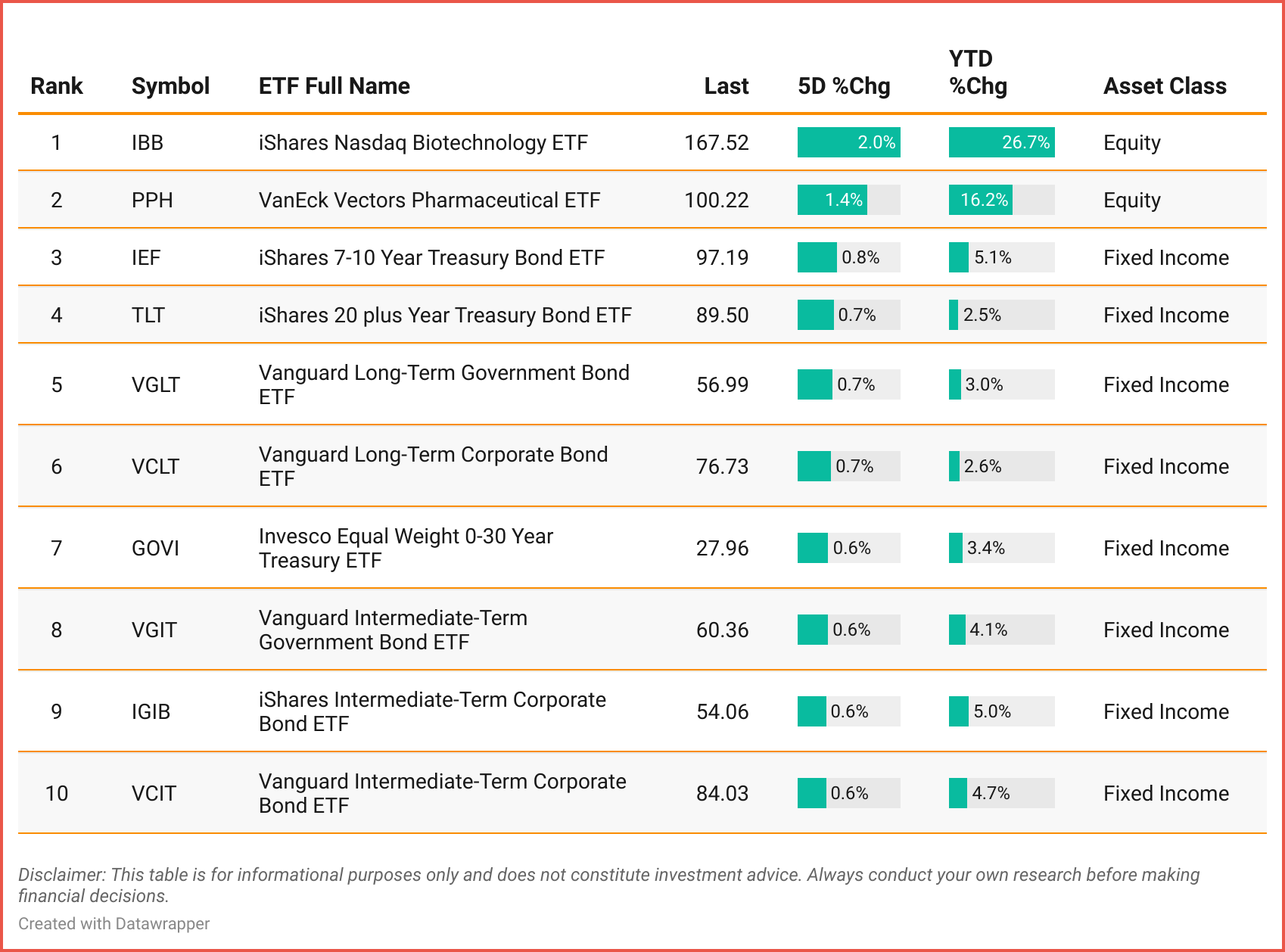 | Rank | Symbol | ETF Full Name | Last | 5D %Chg | YTD %Chg | Asset Class |
|---|---|---|---|---|---|---|
| 1 | IBB | iShares Nasdaq Biotechnology ETF | 167.52 | 2.0% | 26.7% | Equity |
| 2 | PPH | VanEck Vectors Pharmaceutical ETF | 100.22 | 1.4% | 16.2% | Equity |
| 3 | IEF | iShares 7-10 Year Treasury Bond ETF | 97.19 | 0.8% | 5.1% | Fixed Income |
| 4 | TLT | iShares 20 plus Year Treasury Bond ETF | 89.50 | 0.7% | 2.5% | Fixed Income |
| 5 | VGLT | Vanguard Long-Term Government Bond ETF | 56.99 | 0.7% | 3.0% | Fixed Income |
| 6 | VCLT | Vanguard Long-Term Corporate Bond ETF | 76.73 | 0.7% | 2.6% | Fixed Income |
| 7 | GOVI | Invesco Equal Weight 0-30 Year Treasury ETF | 27.96 | 0.6% | 3.4% | Fixed Income |
| 8 | VGIT | Vanguard Intermediate-Term Government Bond ETF | 60.36 | 0.6% | 4.1% | Fixed Income |
| 9 | IGIB | iShares Intermediate-Term Corporate Bond ETF | 54.06 | 0.6% | 5.0% | Fixed Income |
| 10 | VCIT | Vanguard Intermediate-Term Corporate Bond ETF | 84.03 | 0.6% | 4.7% | Fixed Income |

Disclaimer: This table is for informational purposes only and does not constitute investment advice. Always conduct your own research before making financial decisions.

Created with Datawrapper